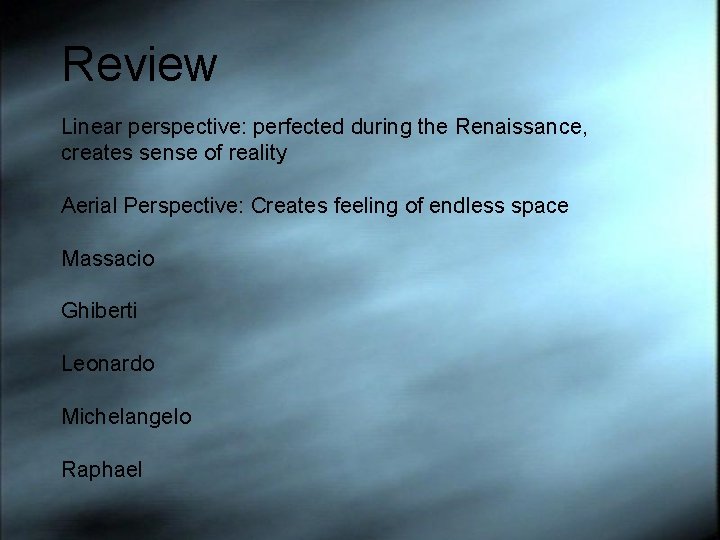 Review

Linear perspective: perfected during the Renaissance, creates sense of reality

Aerial Perspective: Creates feeling of endless space

Massacio

Ghiberti

Leonardo

Michelangelo

Raphael